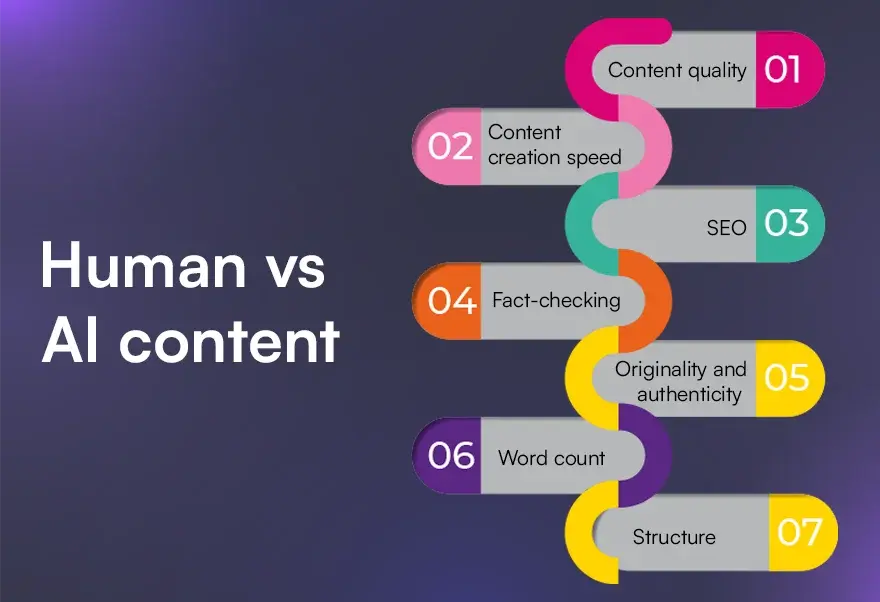 Human vs AI content

Content quality 01

02 Content creation speed

SEO 03

04 Fact-checking

Originality and authenticity 05

06 Word count

Structure 07